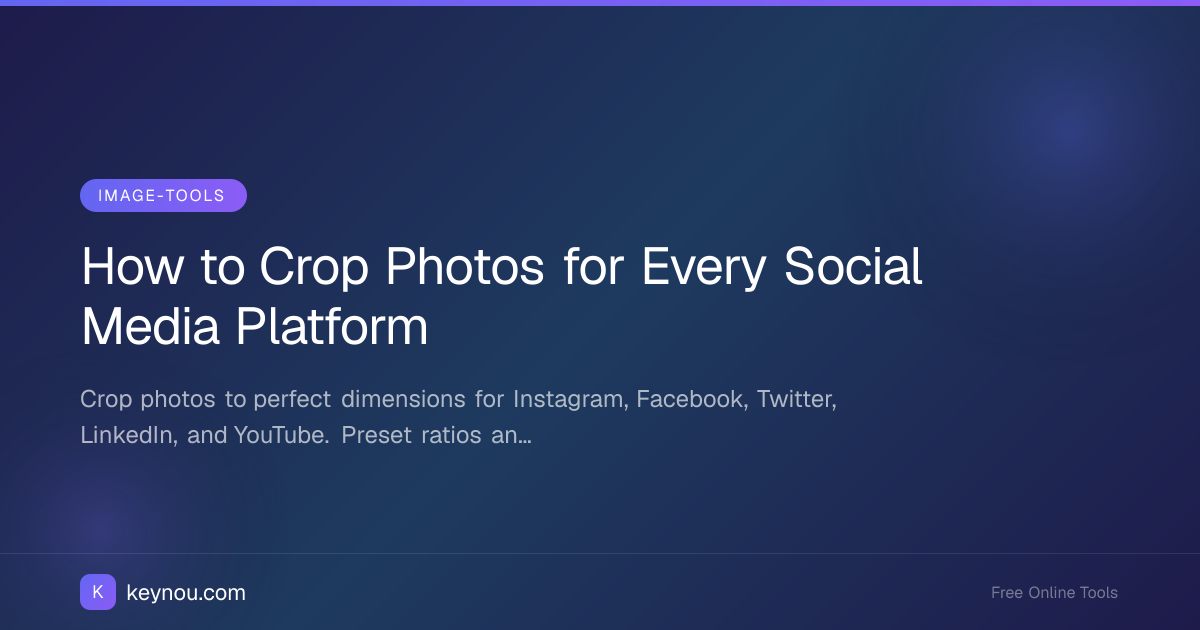 IMAGE-TOOLS

How to Crop Photos for Every Social Media Platform

Crop photos to perfect dimensions for Instagram, Facebook, Twitter, LinkedIn, and YouTube. Preset ratios an...

K keynou.com

Free Online Tools